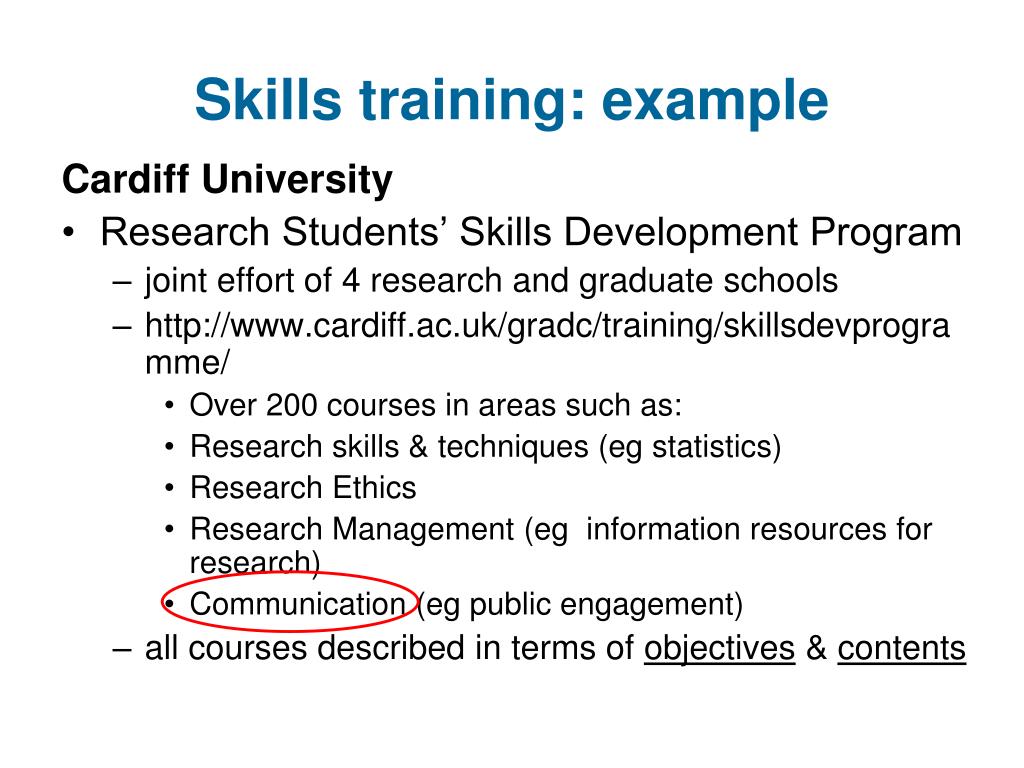 Skills training: example

Cardiff University

• Research Students' Skills Development Program
  – joint effort of 4 research and graduate schools
  – http://www.cardiff.ac.uk/gradc/training/skillsdevprogramme/
    • Over 200 courses in areas such as:
    • Research skills & techniques (eg statistics)
    • Research Ethics
    • Research Management (eg information resources for research)
    • Communication (eg public engagement)
  – all courses described in terms of objectives & contents